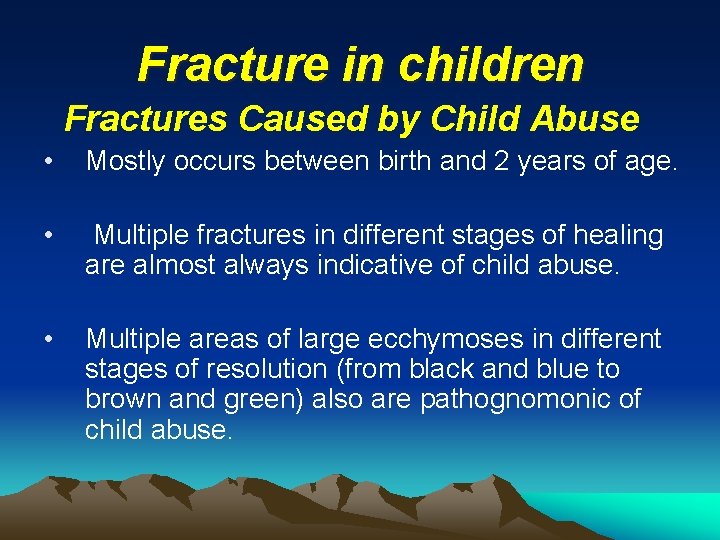 Fracture in children
Fractures Caused by Child Abuse

• Mostly occurs between birth and 2 years of age.

• Multiple fractures in different stages of healing are almost always indicative of child abuse.

• Multiple areas of large ecchymoses in different stages of resolution (from black and blue to brown and green) also are pathognomonic of child abuse.